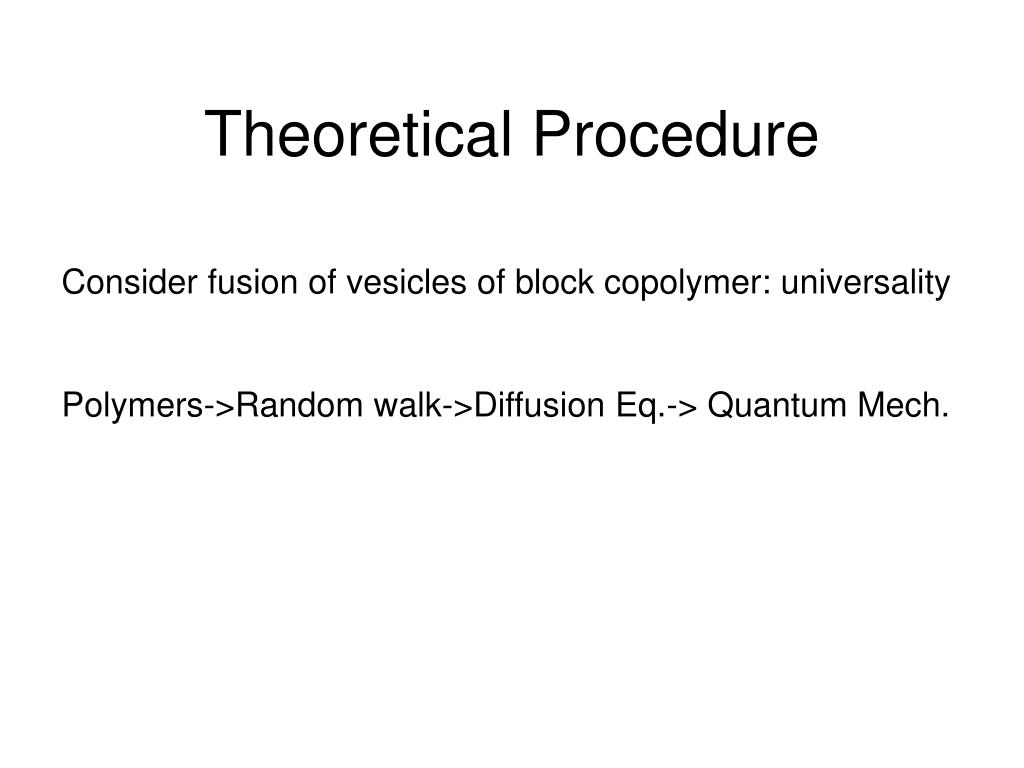 Theoretical Procedure

Consider fusion of vesicles of block copolymer: universality

Polymers->Random walk->Diffusion Eq.-> Quantum Mech.